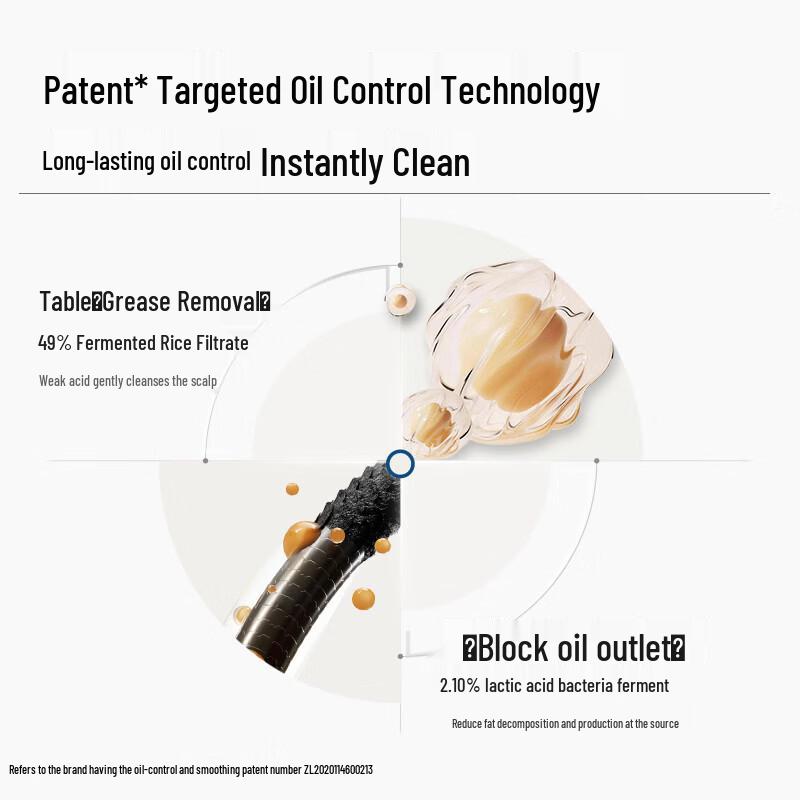 Patent* Targeted Oil Control Technology

Long-lasting oil control Instantly Clean

Table�Grease Removal�

49% Fermented Rice Filtrate

Weak acid gently cleanses the scalp

�Block oil outlet�

2.10% lactic acid bacteria ferment

Reduce fat decomposition and production at the source

Refers to the brand having the oil-control and smoothing patent number ZL2020114600213